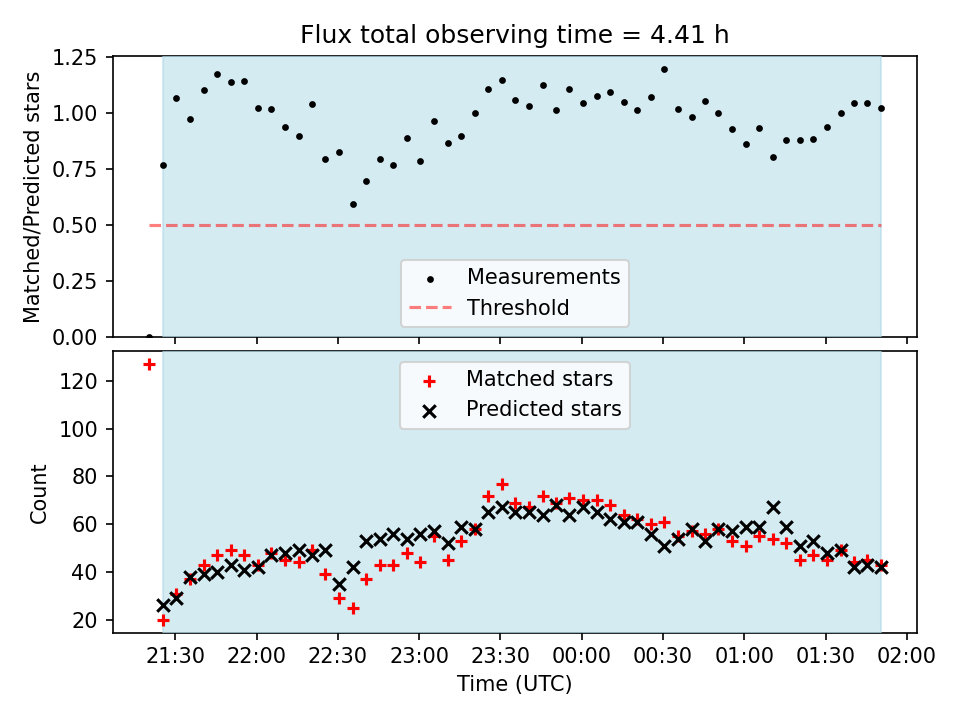 Flux total observing time = 4.41 h

Matched/Predicted stars

1.25
1.00
0.75
0.50
0.25
0.00

Measurements
Threshold

Count

120
100
80
60
40
20

Matched stars
Predicted stars

21:30 22:00 22:30 23:00 23:30 00:00 00:30 01:00 01:30 02:00

Time (UTC)